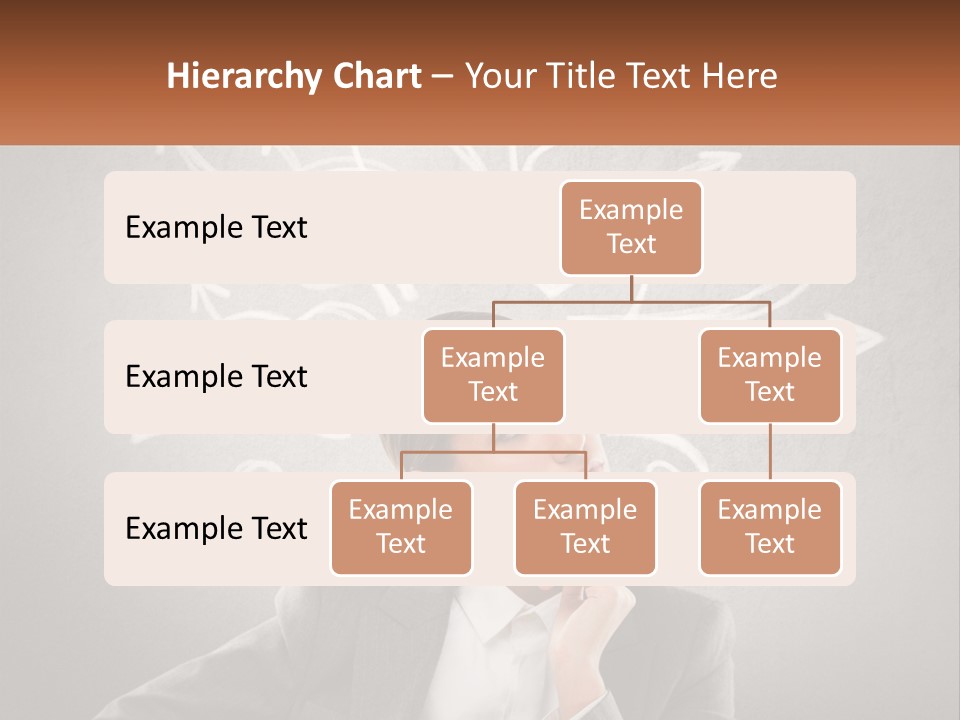 Hierarchy Chart – Your Title Text Here

Example Text

Example Text

Example Text

Example Text

Example Text

Example Text

Example Text

Example Text

Example Text